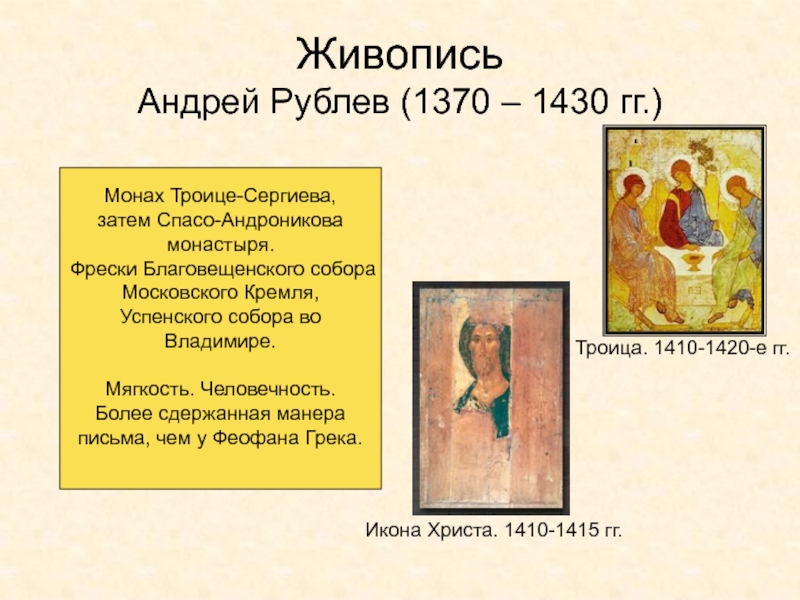 Живопись
Андрей Рублев (1370 – 1430 гг.)

Монах Троице-Сергиева, затем Спасо-Андроникова монастыря.
Фрески Благовещенского собора Московского Кремля, Успенского собора во Владимире.

Мягкость. Человечность.
Более сдержанная манера письма, чем у Феофана Грека.

Троица. 1410-1420-е гг.

Икона Христа. 1410-1415 гг.